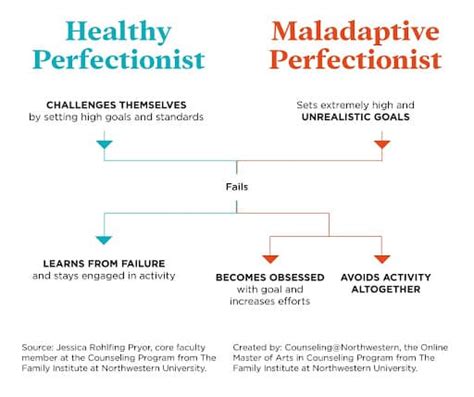 Healthy Perfectionist

Maladaptive Perfectionist

CHALLENGES THEMSELVES by setting high goals and standards

Sets extremely high and UNREALISTIC GOALS

Fails

LEARNS FROM FAILURE and stays engaged in activity

BECOMES OBSESSED with goal and increases efforts

AVOIDS ACTIVITY ALTOGETHER

Source: Jessica Rohlfing Pryor, core faculty member at the Counseling Program from The Family Institute at Northwestern University.

Created by: Counseling@Northwestern, the Online Master of Arts in Counseling Program from The Family Institute at Northwestern University.